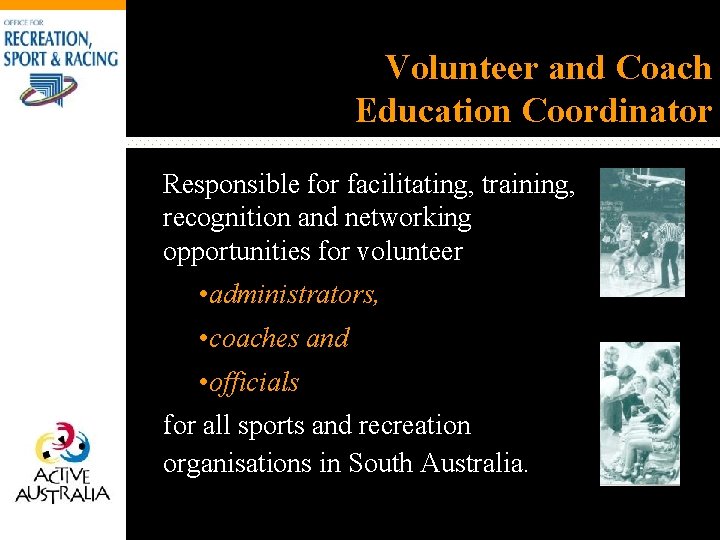 OFFICE FOR
RECREATION,
SPORT & RACING

Volunteer and Coach Education Coordinator

Responsible for facilitating, training, recognition and networking opportunities for volunteer

•administrators,

•coaches and

•officials

for all sports and recreation organisations in South Australia.

ACTIVE
AUSTRALIA